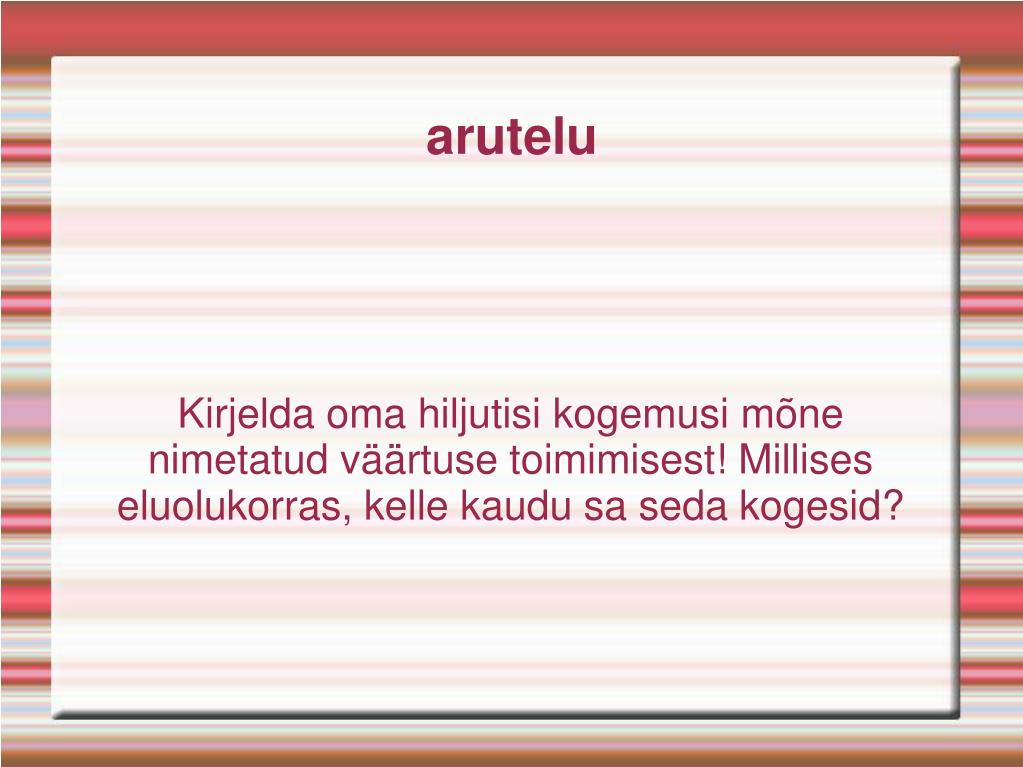 arutelu

Kirjelda oma hiljutisi kogemusi mõne nimetatud väärtuse toimimisest! Millises eluolukorras, kelle kaudu sa seda kogesid?